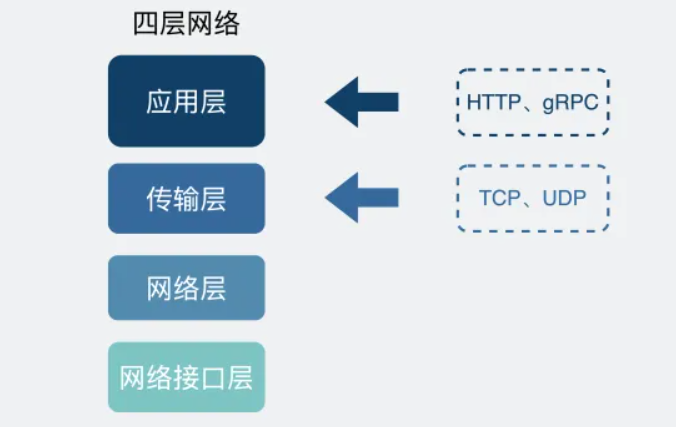 四层网络

应用层

HTTP、gRPC

传输层

TCP、UDP

网络层

网络接口层